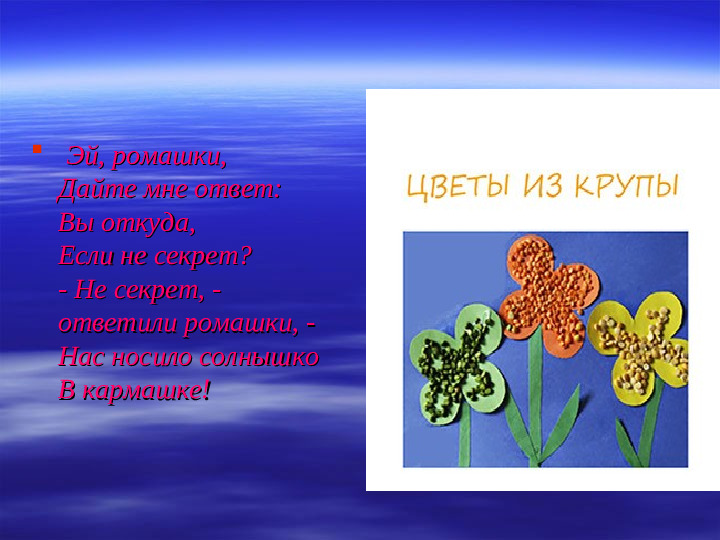 Эй, ромашки,
Дайте мне ответ:
Вы откуда,
Если не секрет?
- Не секрет, -
ответили ромашки, -
Нас носило солнышко
В кармашке!

ЦВЕТЫ ИЗ КРУПЫ